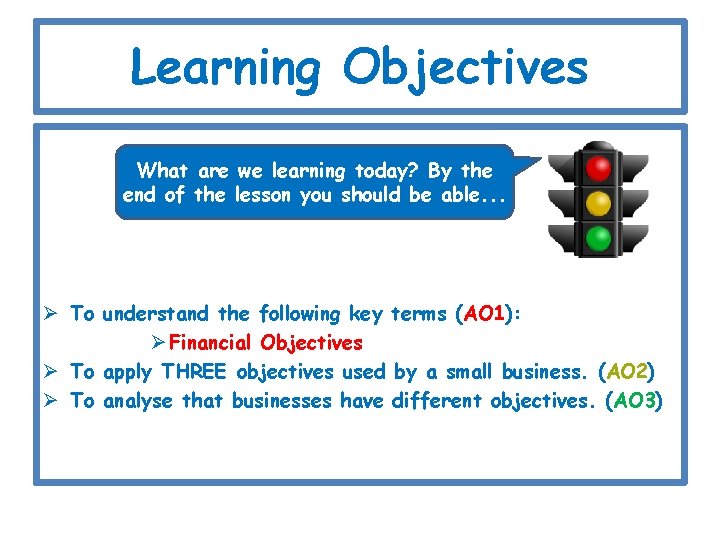 Learning Objectives

What are we learning today? By the end of the lesson you should be able...

➢ To understand the following key terms (AO1):
➢ Financial Objectives
➢ To apply THREE objectives used by a small business. (AO2)
➢ To analyse that businesses have different objectives. (AO3)